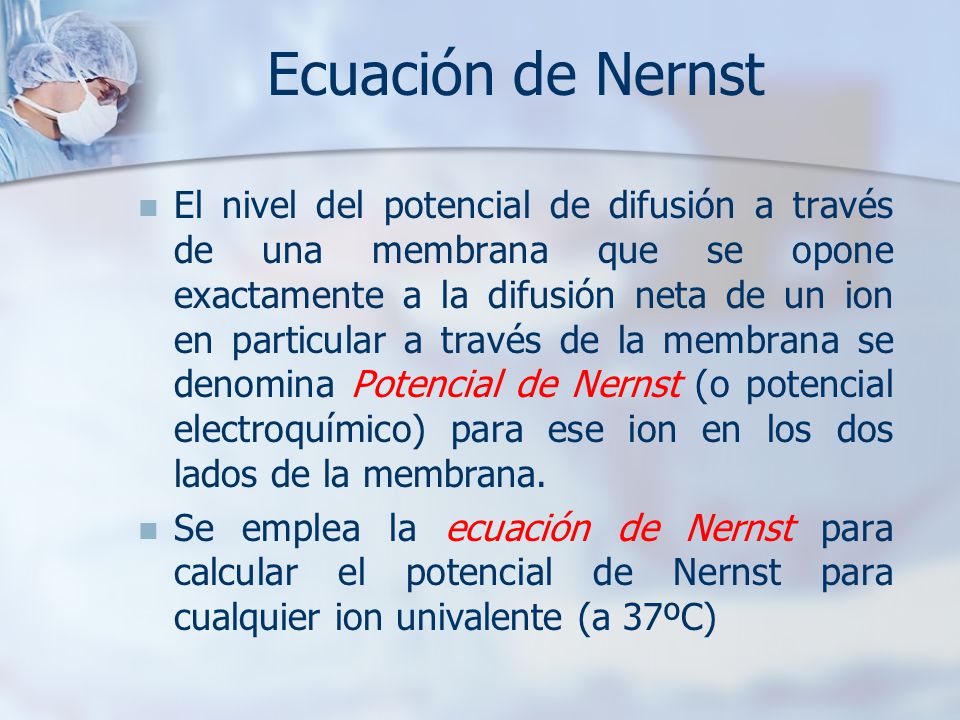 Ecuación de Nernst

El nivel del potencial de difusión a través de una membrana que se opone exactamente a la difusión neta de un ion en particular a través de la membrana se denomina Potencial de Nernst (o potencial electroquímico) para ese ion en los dos lados de la membrana.

Se emplea la ecuación de Nernst para calcular el potencial de Nernst para cualquier ion univalente (a 37ºC)